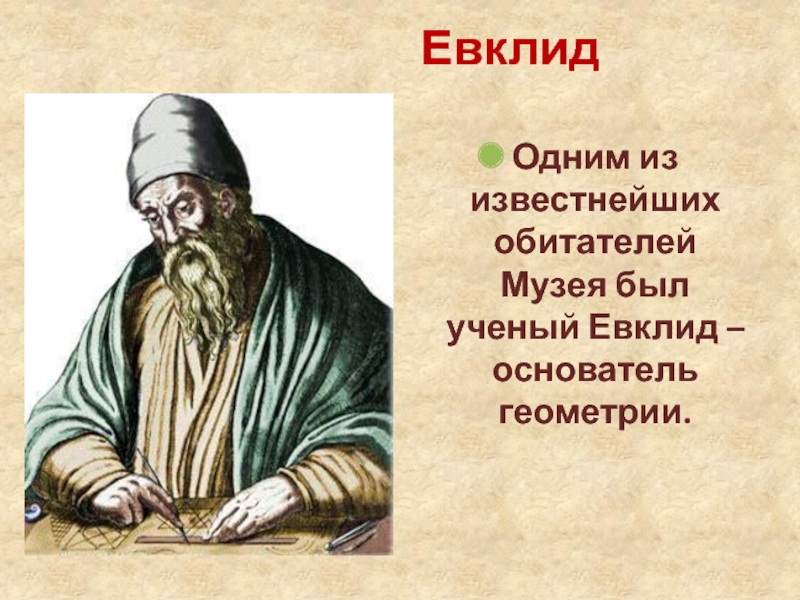 Евклид

Одним из известнейших обитателей Музея был ученый Евклид – основатель геометрии.